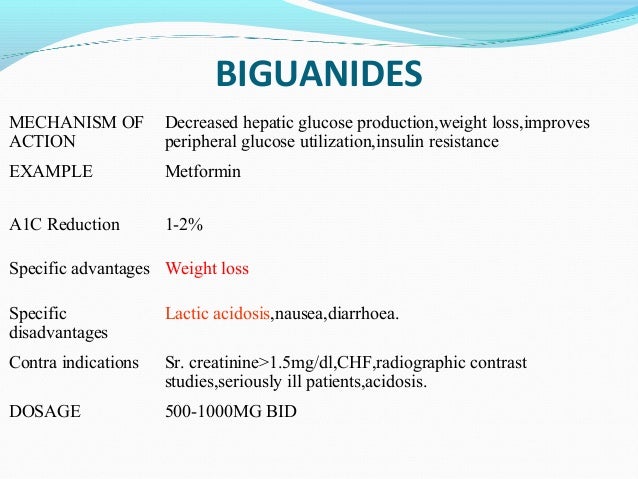 BIGUANIDES

| | |
|---|---|
| MECHANISM OF ACTION | Decreased hepatic glucose production,weight loss,improves peripheral glucose utilization,insulin resistance |
| EXAMPLE | Metformin |
| A1C Reduction | 1-2% |
| Specific advantages | Weight loss |
| Specific disadvantages | Lactic acidosis,nausea,diarrhoea. |
| Contra indications | Sr. creatinine>1.5mg/dl,CHF,radiographic contrast studies,seriously ill patients,acidosis. |
| DOSAGE | 500-1000MG BID |